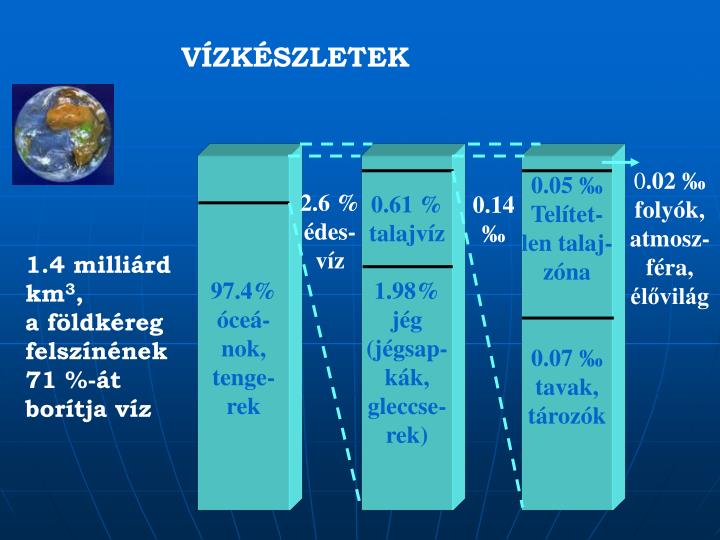 VÍZKÉSZLETEK

1.4 milliárd km$^3$, a földkéreg felszínének 71 %-át borítja víz

97.4% óceánok, tengerek

2.6 % édesvíz

0.61 % talajvíz

1.98% jég (jégsapkák, gleccserek)

0.14 ‰

0.05 ‰ Telítetlen talajzóna

0.07 ‰ tavak, tározók

0.02 ‰ folyók, atmoszféra, élővilág